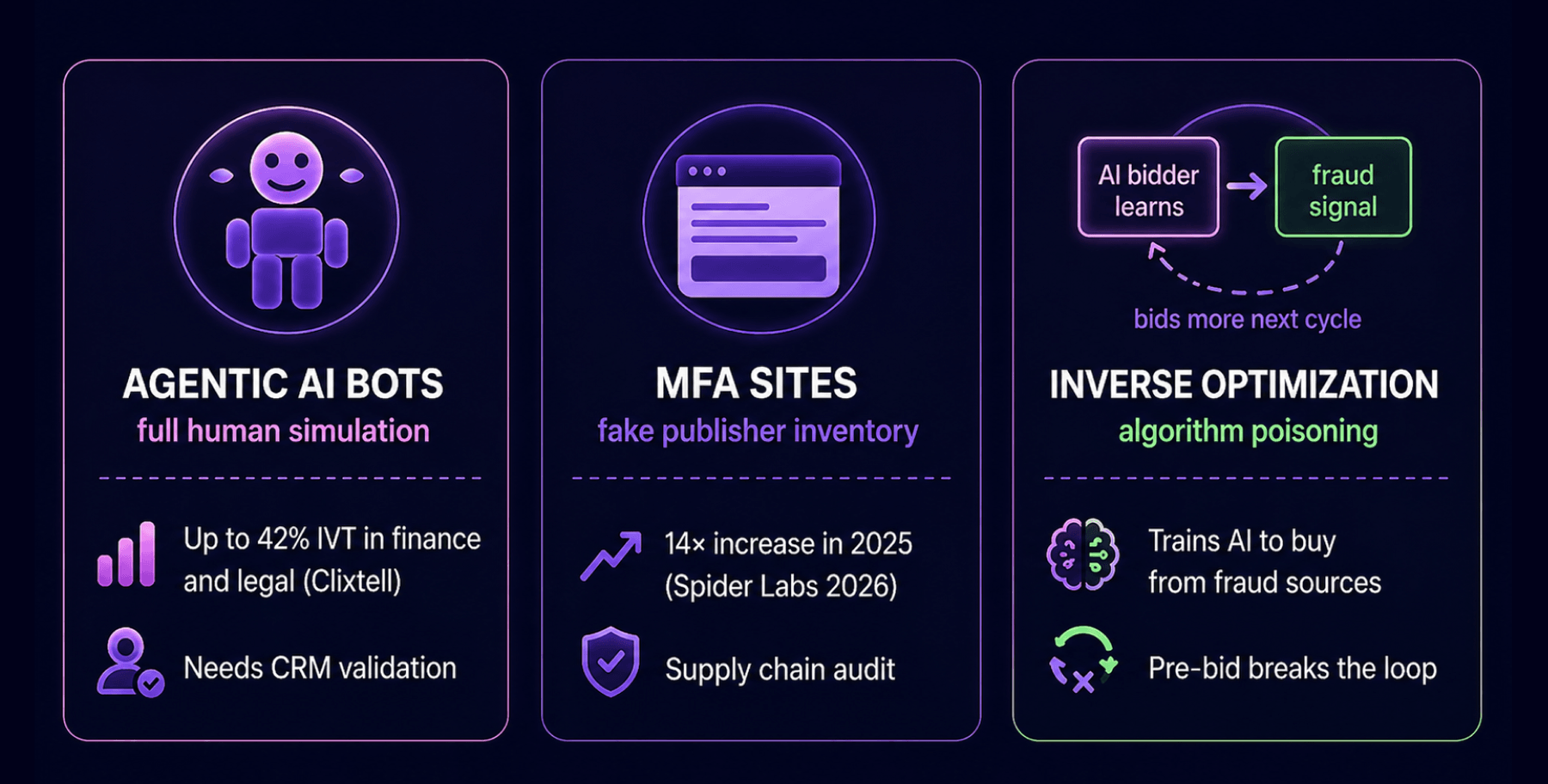 AGENTIC AI BOTS
full human simulation

Up to 42% IVT in finance and legal (Clixtell)

Needs CRM validation

MFA SITES
fake publisher inventory

14× increase in 2025 (Spider Labs 2026)

Supply chain audit

AI bidder learns

fraud signal

bids more next cycle

INVERSE OPTIMIZATION
algorithm poisoning

Trains AI to buy from fraud sources

Pre-bid breaks the loop